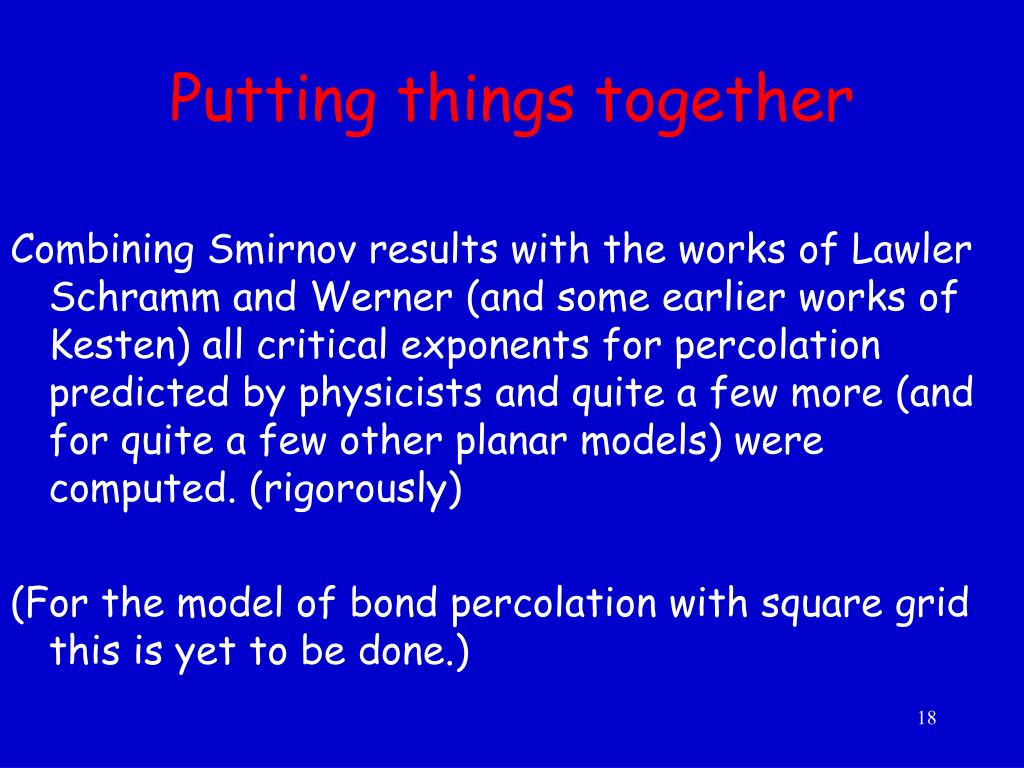 Putting things together

Combining Smirnov results with the works of Lawler Schramm and Werner (and some earlier works of Kesten) all critical exponents for percolation predicted by physicists and quite a few more (and for quite a few other planar models) were computed. (rigorously)

(For the model of bond percolation with square grid this is yet to be done.)

18